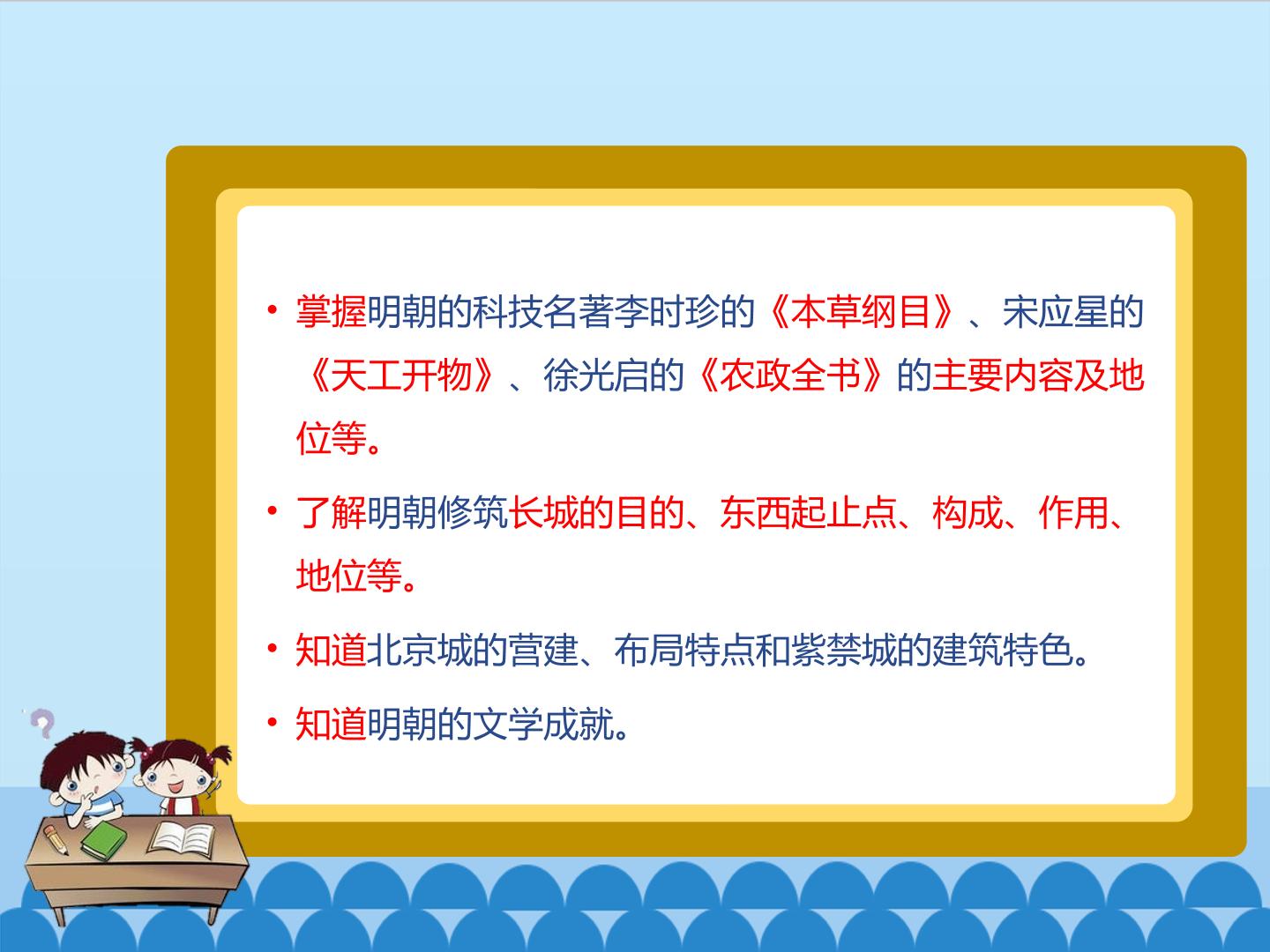 • 掌握明朝的科技名著李时珍的《本草纲目》、宋应星的《天工开物》、徐光启的《农政全书》的主要内容及地位等。

• 了解明朝修筑长城的目的、东西起止点、构成、作用、地位等。

• 知道北京城的营建、布局特点和紫禁城的建筑特色。

• 知道明朝的文学成就。